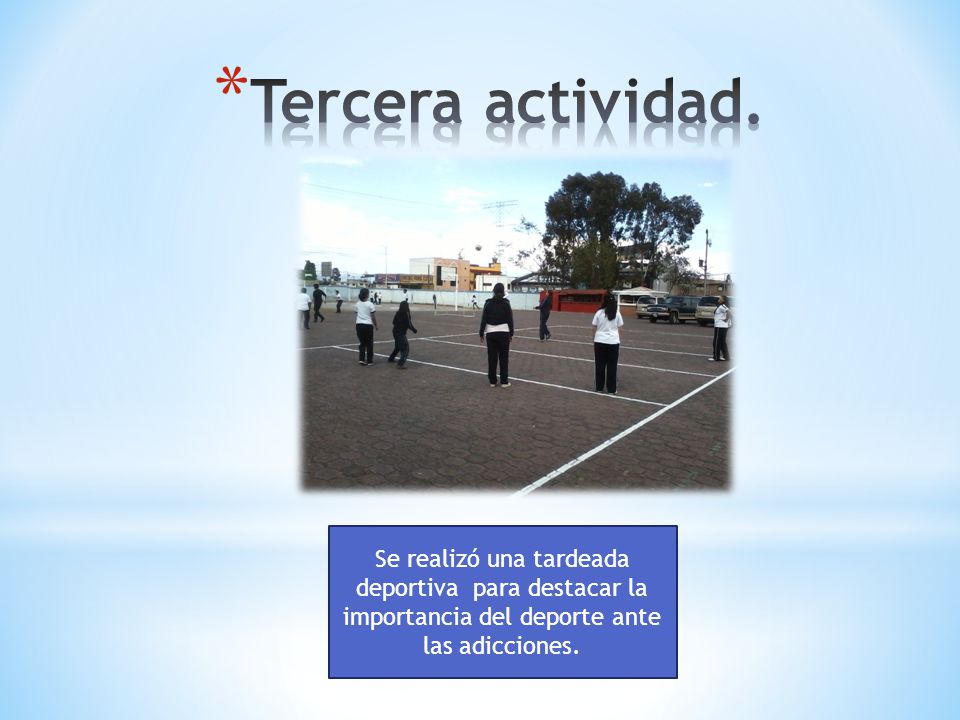 *Tercera actividad.

Se realizó una tardeada deportiva para destacar la importancia del deporte ante las adicciones.